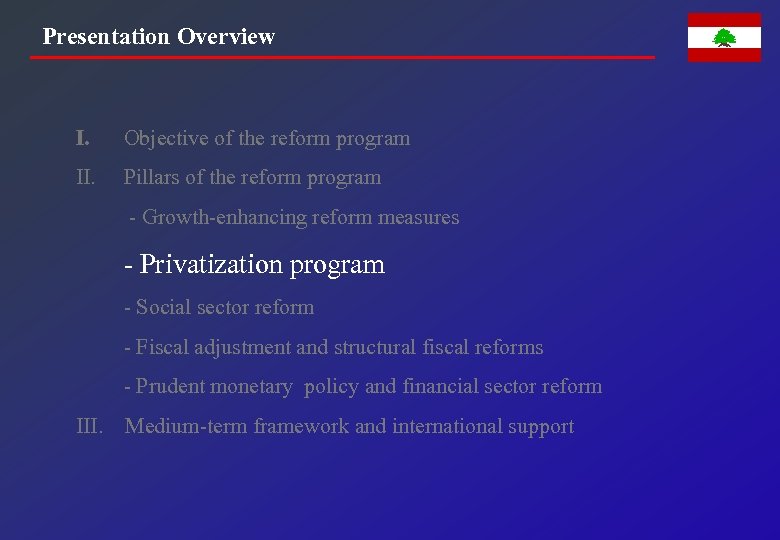 Presentation Overview

I. Objective of the reform program

II. Pillars of the reform program

- Growth-enhancing reform measures

- Privatization program

- Social sector reform

- Fiscal adjustment and structural fiscal reforms

- Prudent monetary policy and financial sector reform

III. Medium-term framework and international support